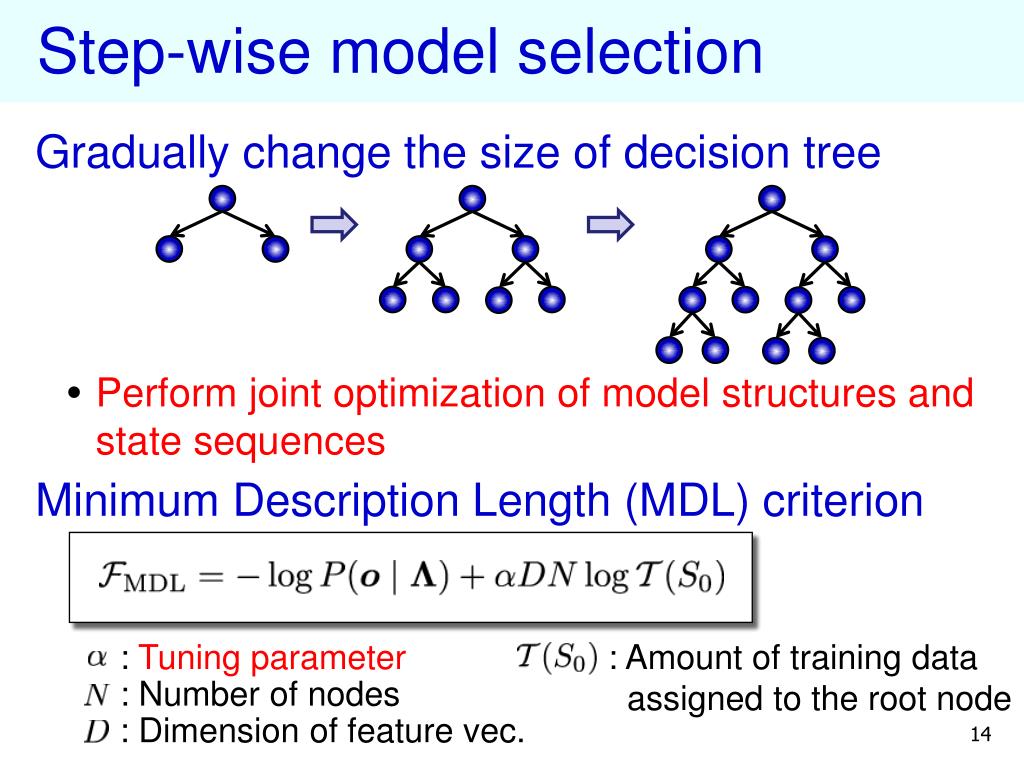 Step-wise model selection

Gradually change the size of decision tree

• Perform joint optimization of model structures and state sequences

Minimum Description Length (MDL) criterion

$\mathcal{F}_{\mathrm{MDL}} = -\log P(\boldsymbol{o} \mid \boldsymbol{\Lambda}) + \alpha D N \log \mathcal{T}(S_0)$

$\alpha$ : Tuning parameter
$N$ : Number of nodes
$D$ : Dimension of feature vec.

$\mathcal{T}(S_0)$ : Amount of training data assigned to the root node

14